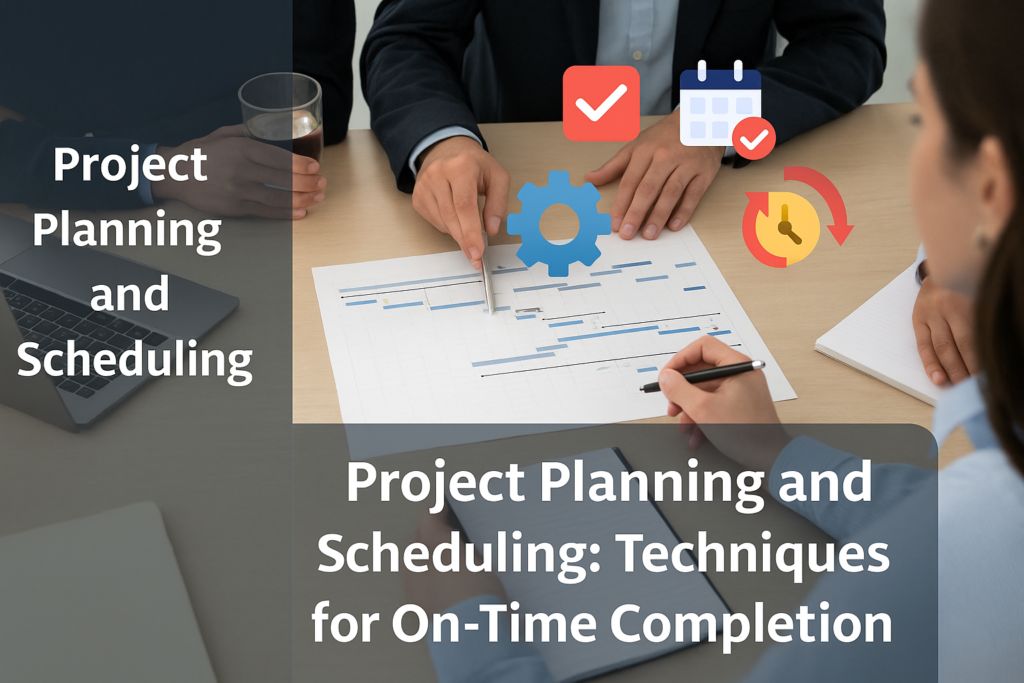 Project Planning and Scheduling

Project Planning and Scheduling: Techniques for On-Time Completion